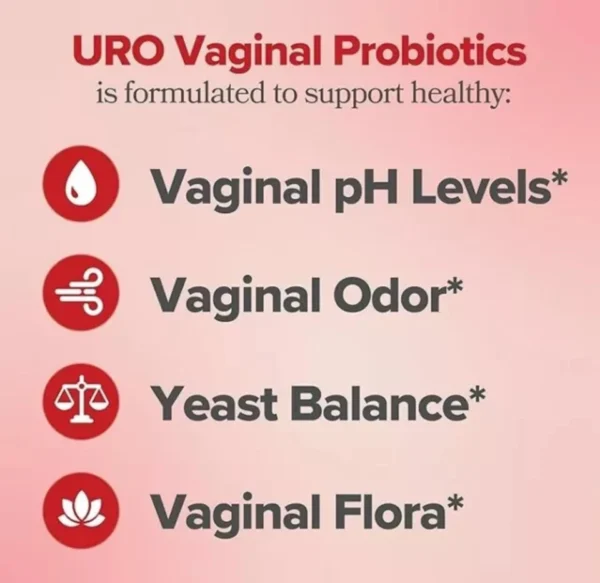 URO Vaginal Probiotics
is formulated to support healthy:

Vaginal pH Levels*

Vaginal Odor*

Yeast Balance*

Vaginal Flora*